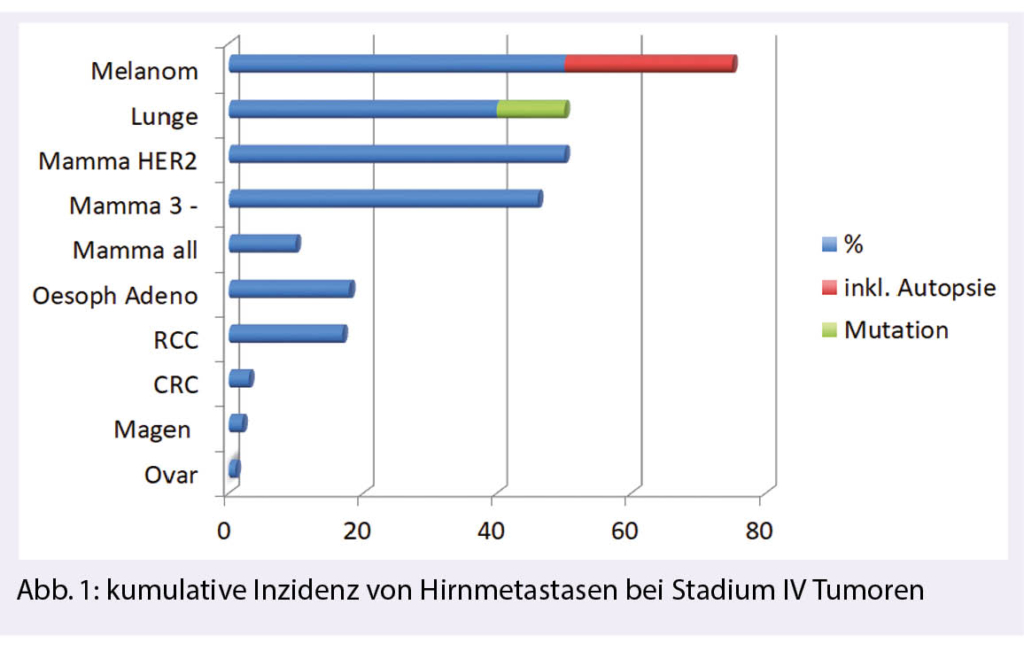 Melanom
Lunge
Mamma HER2
Mamma 3 -
Mamma all
Oesoph Adeno
RCC
CRC
Magen
Ovar

0 20 40 60 80

% 
inkl. Autopsie
Mutation

Abb. 1: kumulative Inzidenz von Hirnmetastasen bei Stadium IV Tumoren